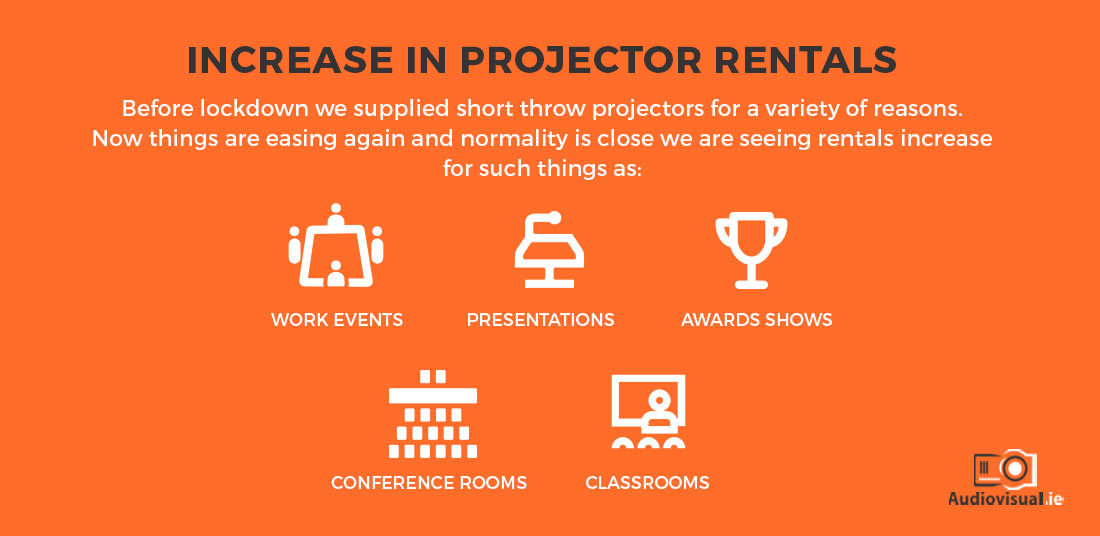 INCREASE IN PROJECTOR RENTALS

Before lockdown we supplied short throw projectors for a variety of reasons. Now things are easing again and normality is close we are seeing rentals increase for such things as:

WORK EVENTS

PRESENTATIONS

AWARDS SHOWS

CONFERENCE ROOMS

CLASSROOMS

Audiovisual.ie